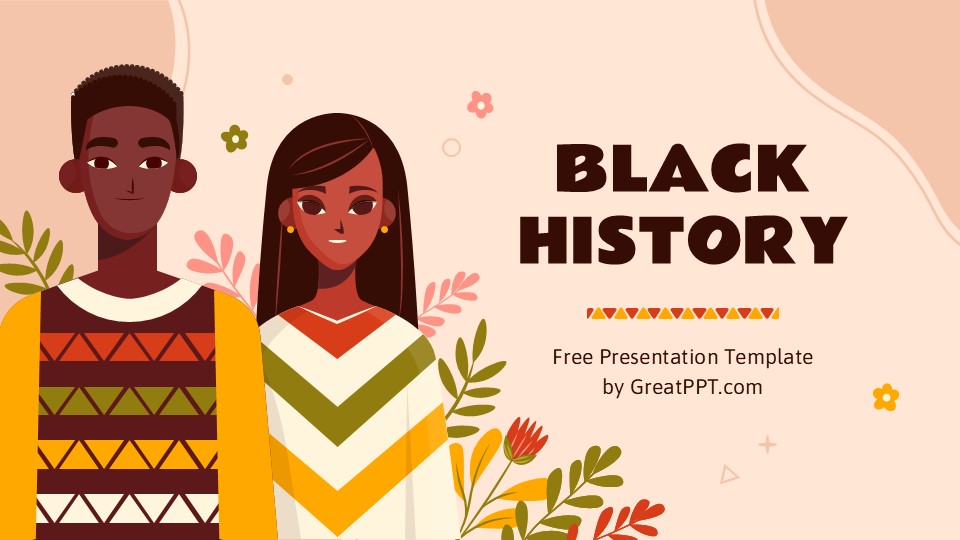 BLACK HISTORY

Free Presentation Template
by GreatPPT.com